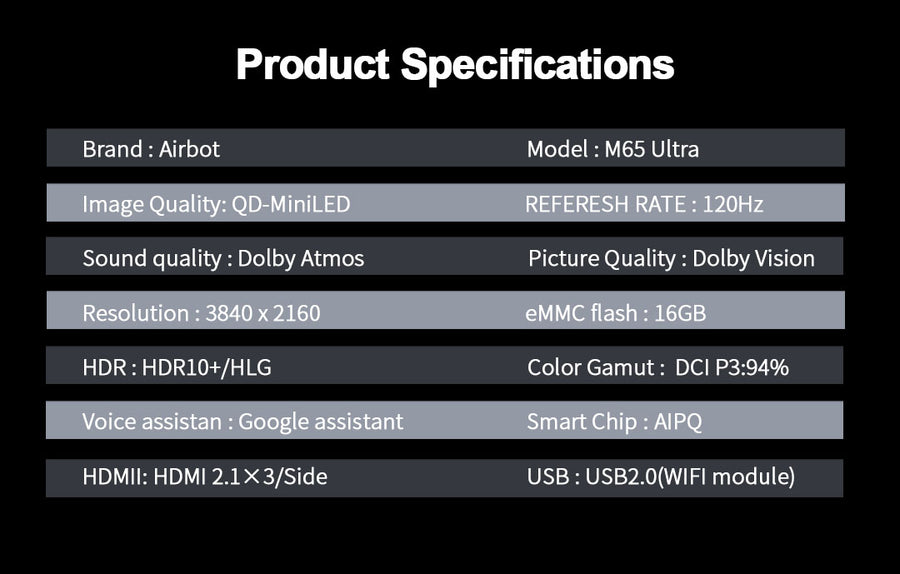 Product Specifications

| Brand : Airbot | Model : M65 Ultra |
|---|---|
| Image Quality: QD-MiniLED | REFERESH RATE : 120Hz |
| Sound quality : Dolby Atmos | Picture Quality : Dolby Vision |
| Resolution : 3840 x 2160 | eMMC flash : 16GB |
| HDR : HDR10+/HLG | Color Gamut : DCI P3:94% |
| Voice assistan : Google assistant | Smart Chip : AIPQ |
| HDMII: HDMI 2.1×3/Side | USB : USB2.0(WIFI module) |